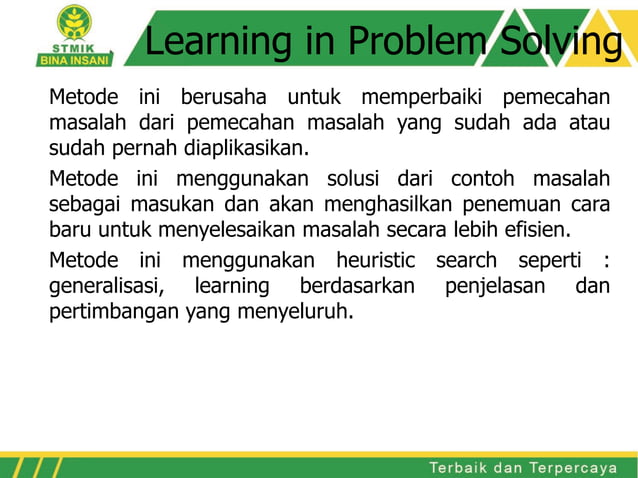 STMIK
BINA INSANI

Learning in Problem Solving

Metode ini berusaha untuk memperbaiki pemecahan masalah dari pemecahan masalah yang sudah ada atau sudah pernah diaplikasikan.

Metode ini menggunakan solusi dari contoh masalah sebagai masukan dan akan menghasilkan penemuan cara baru untuk menyelesaikan masalah secara lebih efisien.

Metode ini menggunakan heuristic search seperti : generalisasi, learning berdasarkan penjelasan dan pertimbangan yang menyeluruh.

Terbaik dan Terpercaya